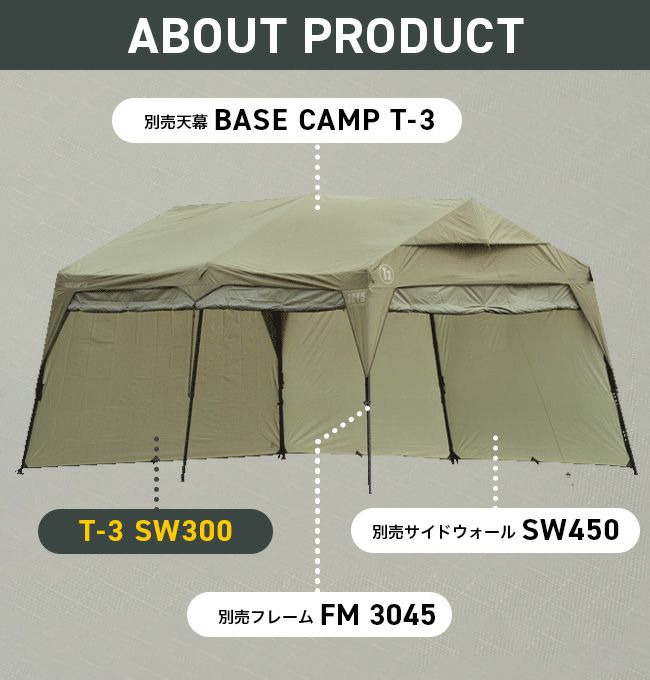 ABOUT PRODUCT

別売天幕 BASE CAMP T-3

T-3 SW300

別売サイドウォール SW450

別売フレーム FM 3045